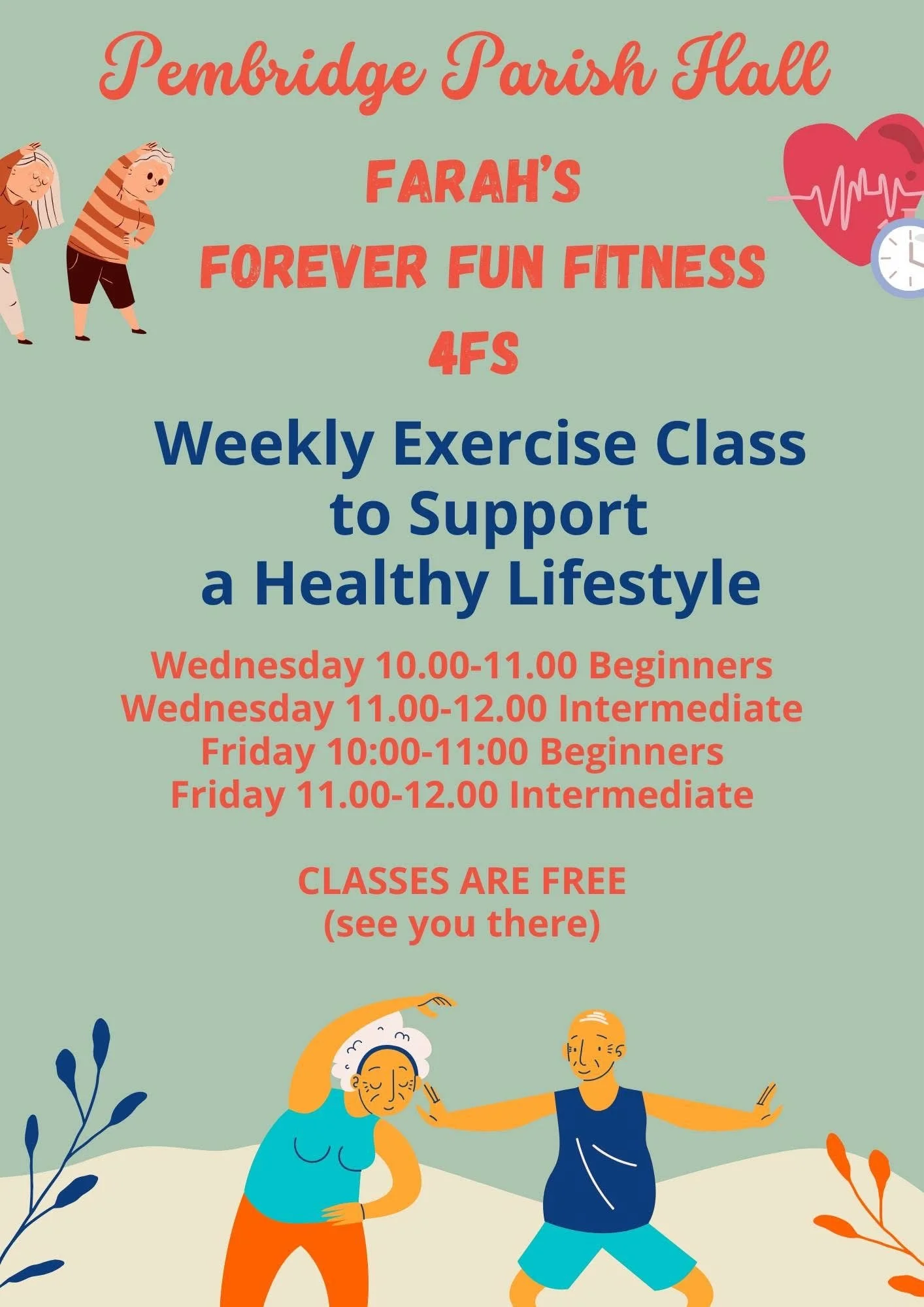 Pembridge Parish Hall

FARAH'S
FOREVER FUN FITNESS
4FS

Weekly Exercise Class
to Support
a Healthy Lifestyle

Wednesday 10.00-11.00 Beginners
Wednesday 11.00-12.00 Intermediate
Friday 10:00-11:00 Beginners
Friday 11.00-12.00 Intermediate

CLASSES ARE FREE
(see you there)